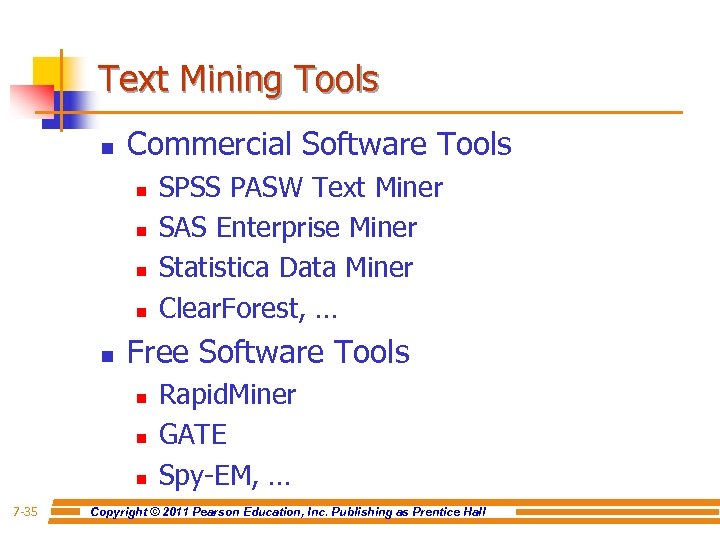 Text Mining Tools

- Commercial Software Tools
  - SPSS PASW Text Miner
  - SAS Enterprise Miner
  - Statistica Data Miner
  - ClearForest, …
- Free Software Tools
  - RapidMiner
  - GATE
  - Spy-EM, …

7-35

Copyright © 2011 Pearson Education, Inc. Publishing as Prentice Hall